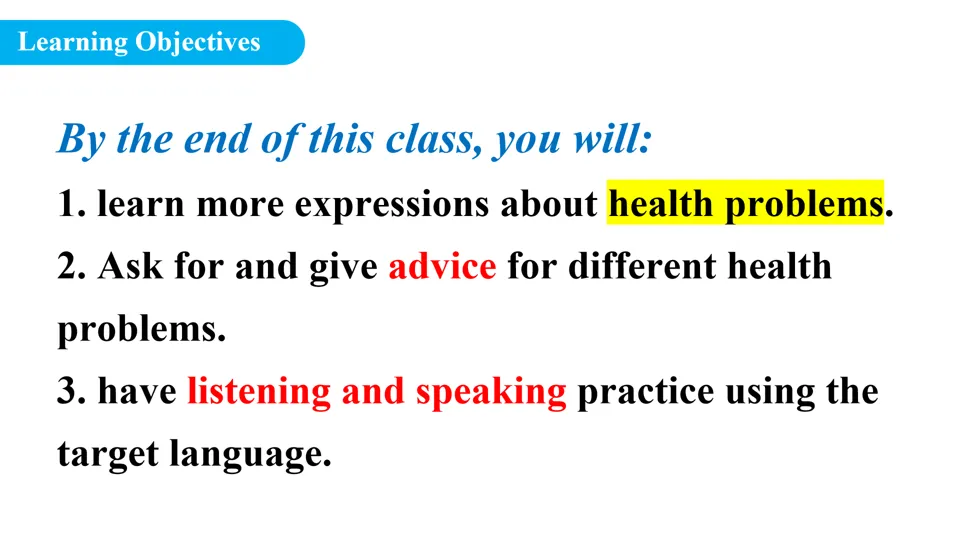 Learning Objectives

By the end of this class, you will:

1. learn more expressions about health problems.

2. Ask for and give advice for different health problems.

3. have listening and speaking practice using the target language.